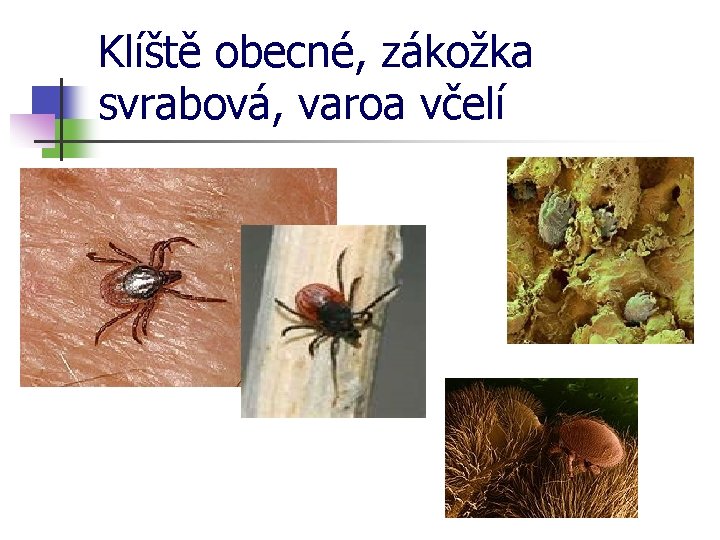 Klíště obecné, zákožka svrabová, varoa včelí